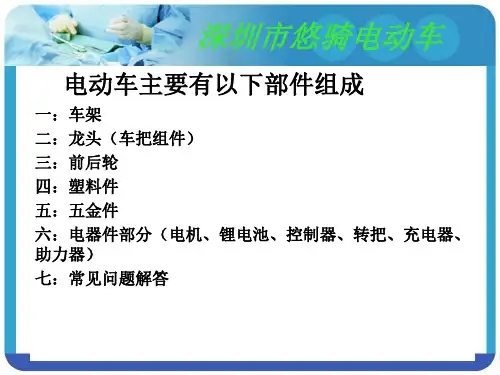 深圳市悠骑电动车

电动车主要有以下部件组成

一：车架
二：龙头（车把组件）
三：前后轮
四：塑料件
五：五金件
六：电器件部分（电机、锂电池、控制器、转把、充电器、助力器）
七：常见问题解答